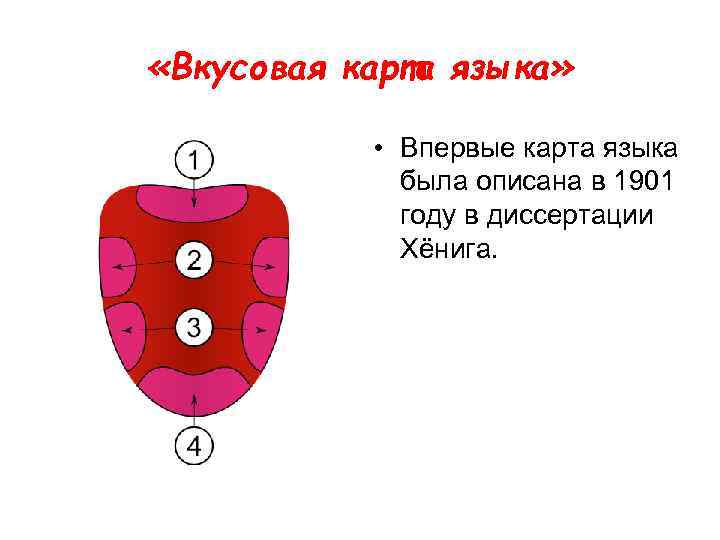 «Вкусовая карта языка»

1

2

3

4

• Впервые карта языка была описана в 1901 году в диссертации Хёнига.